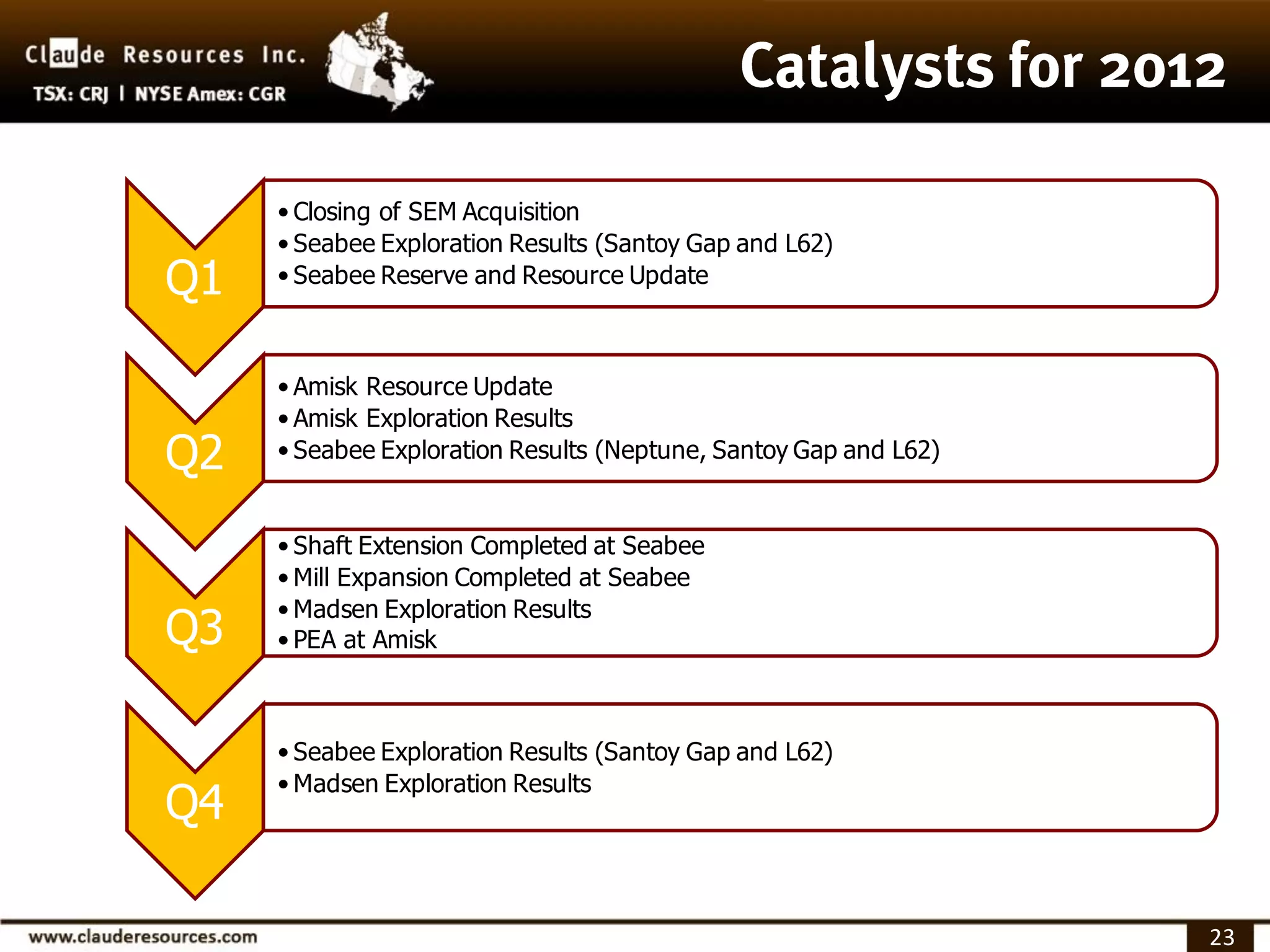 Claude Resources Inc.
TSX: CRJ | NYSE Amex: CGR

Catalysts for 2012

Q1
• Closing of SEM Acquisition
• Seabee Exploration Results (Santoy Gap and L62)
• Seabee Reserve and Resource Update

Q2
• Amisk Resource Update
• Amisk Exploration Results
• Seabee Exploration Results (Neptune, Santoy Gap and L62)

Q3
• Shaft Extension Completed at Seabee
• Mill Expansion Completed at Seabee
• Madsen Exploration Results
• PEA at Amisk

Q4
• Seabee Exploration Results (Santoy Gap and L62)
• Madsen Exploration Results

www.clauderesources.com

23